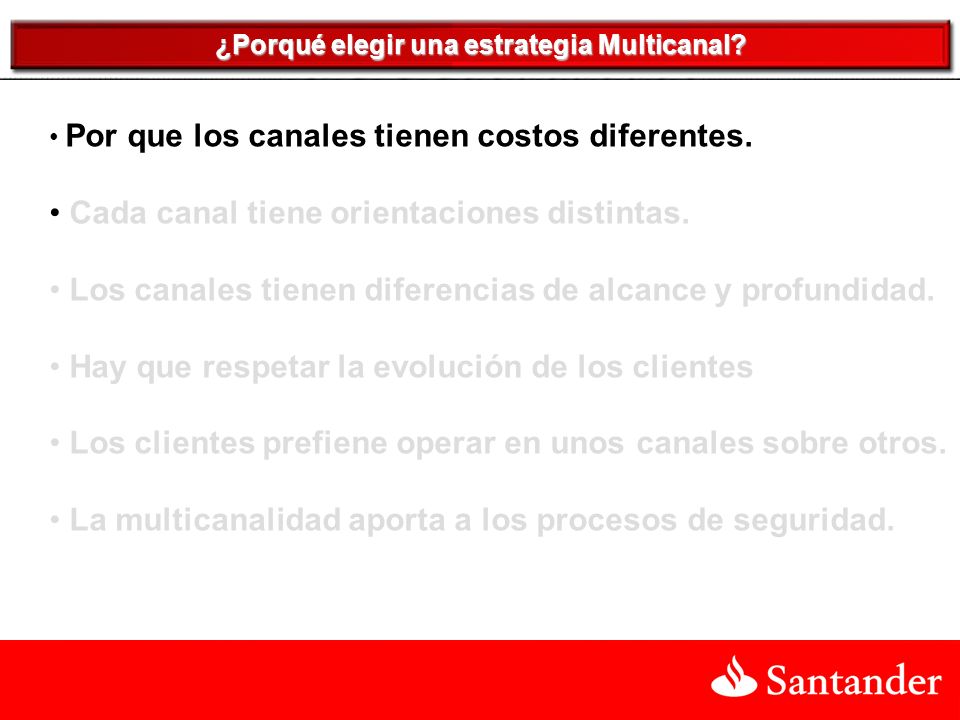 ¿Porqué elegir una estrategia Multicanal?

• Por que los canales tienen costos diferentes.

• Cada canal tiene orientaciones distintas.

• Los canales tienen diferencias de alcance y profundidad.

• Hay que respetar la evolución de los clientes

• Los clientes prefiene operar en unos canales sobre otros.

• La multicanalidad aporta a los procesos de seguridad.

Santander